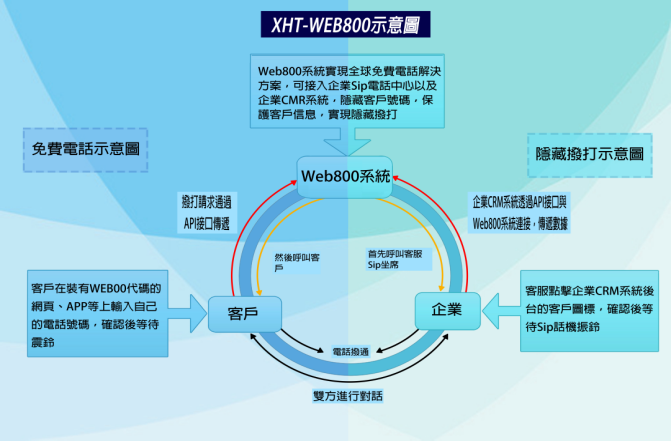 XHT-WEB800示意圖

Web800系統實現全球免費電話解決方案，可接入企業Sip電話中心以及企業CMR系統，隱藏客戶號碼，保護客戶信息，實現隱藏撥打

免費電話示意圖

隱藏撥打示意圖

Web800系統

撥打請求通過API接口傳遞

企業CRM系統透過API接口與Web800系統連接，傳遞數據

然後呼叫客戶

首先呼叫客服Sip坐席

客戶在裝有WEB00代碼的網頁、APP等上輸入自己的電話號碼，確認後等待震鈴

客戶

企業

客服點擊企業CRM系統後台的客戶圖標，確認後等待Sip話機振鈴

電話撥通

雙方進行對話